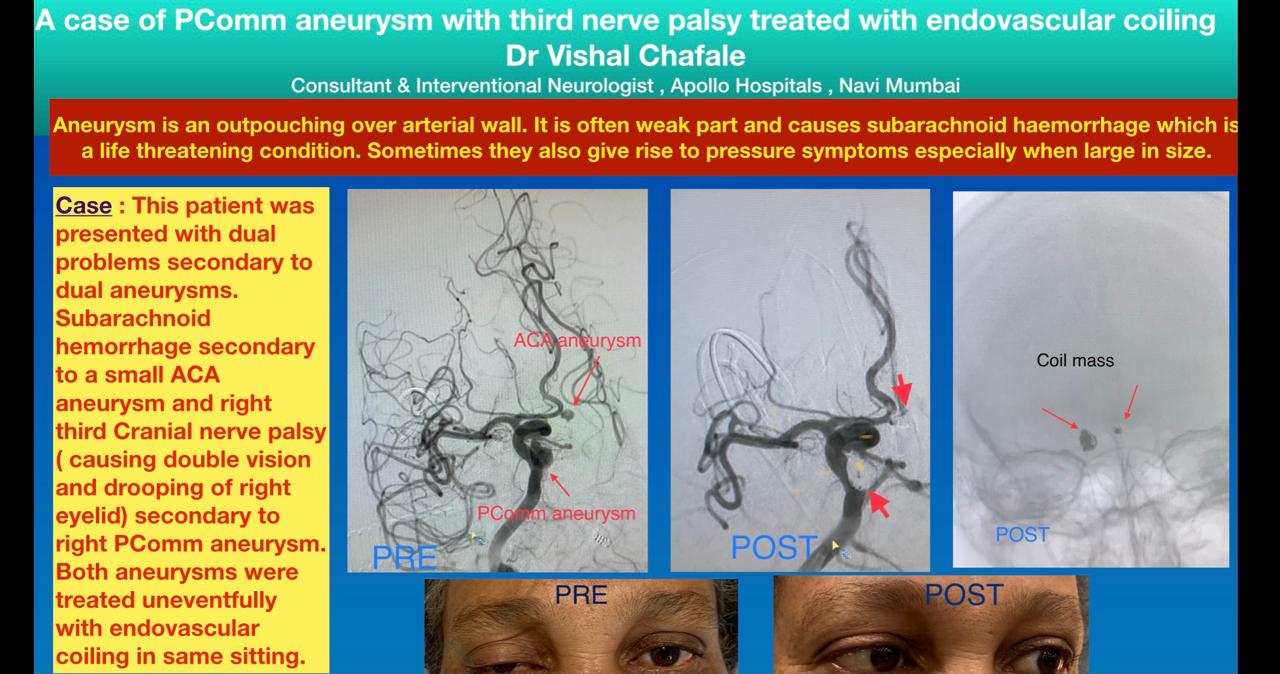 A case of PComm aneurysm with third nerve palsy treated with endovascular coiling
Dr Vishal Chafale
Consultant & Interventional Neurologist , Apollo Hospitals , Navi Mumbai

Aneurysm is an outpouching over arterial wall. It is often weak part and causes subarachnoid haemorrhage which is a life threatening condition. Sometimes they also give rise to pressure symptoms especially when large in size.

Case : This patient was presented with dual problems secondary to dual aneurysms. Subarachnoid hemorrhage secondary to a small ACA aneurysm and right third Cranial nerve palsy ( causing double vision and drooping of right eyelid) secondary to right PComm aneurysm. Both aneurysms were treated uneventfully with endovascular coiling in same sitting.

ACA aneurysm
PComm aneurysm
PRE

POST

Coil mass
POST

PRE

POST